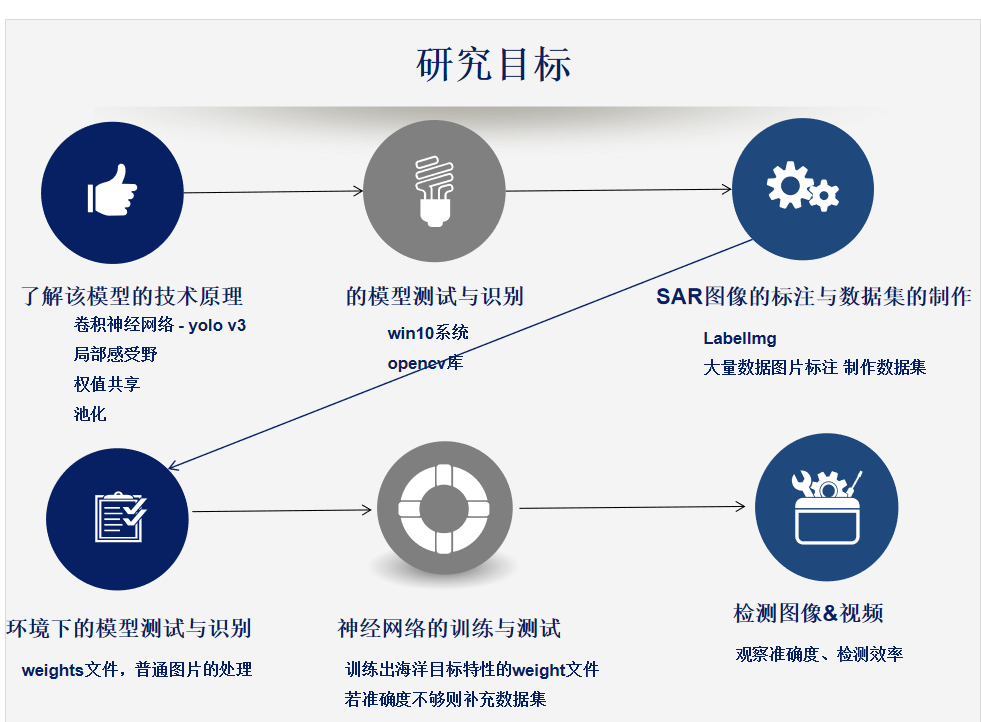 研究目标

了解该模型的技术原理

卷积神经网络 - yolo v3
局部感受野
权值共享
池化

的模型测试与识别

win10系统
opencv库

SAR图像的标注与数据集的制作

LabelImg
大量数据图片标注 制作数据集

环境下的模型测试与识别

weights文件，普通图片的处理

神经网络的训练与测试

训练出海洋目标特性的weight文件
若准确度不够则补充数据集

检测图像&视频

观察准确度、检测效率